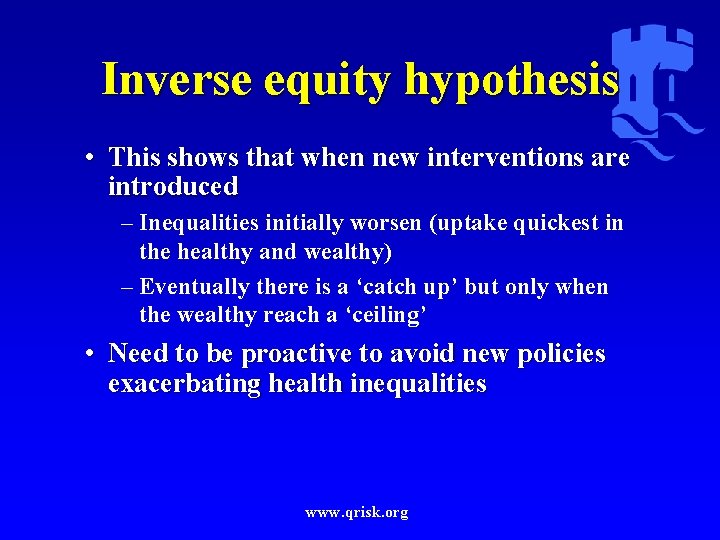 Inverse equity hypothesis

• This shows that when new interventions are introduced

– Inequalities initially worsen (uptake quickest in the healthy and wealthy)

– Eventually there is a ‘catch up’ but only when the wealthy reach a ‘ceiling’

• Need to be proactive to avoid new policies exacerbating health inequalities

www.qrisk.org